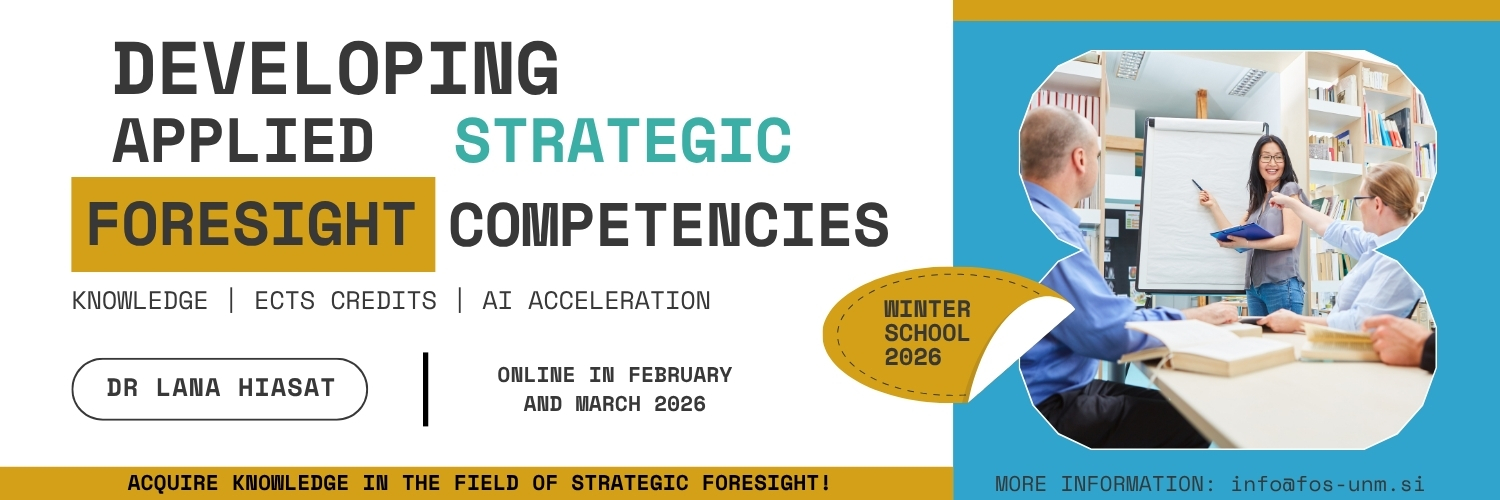 DEVELOPING APPLIED STRATEGIC FORESIGHT COMPETENCIES

KNOWLEDGE | ECTS CREDITS | AI ACCELERATION

DR LANA HIASAT

ONLINE IN FEBRUARY AND MARCH 2026

WINTER SCHOOL 2026

ACQUIRE KNOWLEDGE IN THE FIELD OF STRATEGIC FORESIGHT!

MORE INFORMATION: info@fos-unm.si